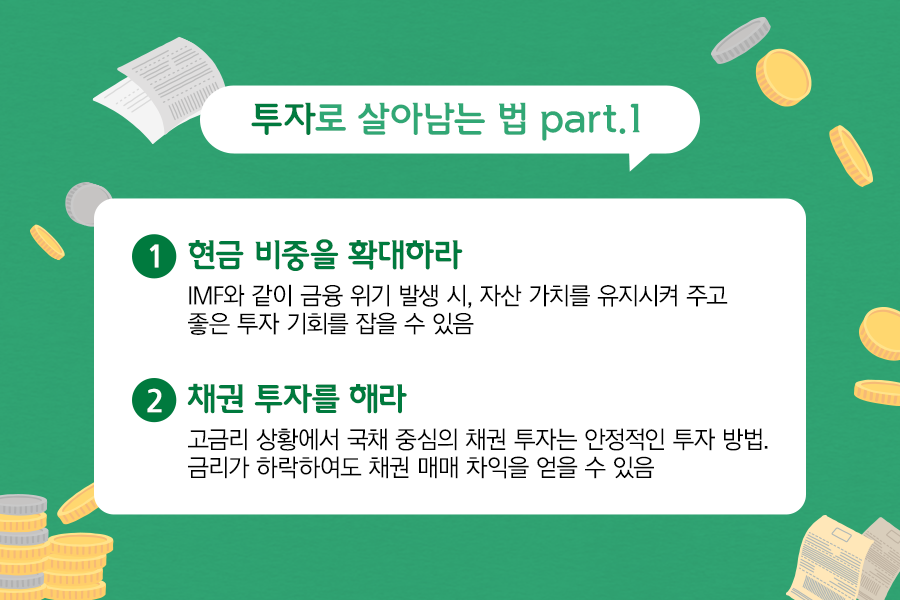 투자로 살아남는 법 part.1

1 현금 비중을 확대하라

IMF와 같이 금융 위기 발생 시, 자산 가치를 유지시켜 주고 좋은 투자 기회를 잡을 수 있음

2 채권 투자를 해라

고금리 상황에서 국채 중심의 채권 투자는 안정적인 투자 방법. 금리가 하락하여도 채권 매매 차익을 얻을 수 있음